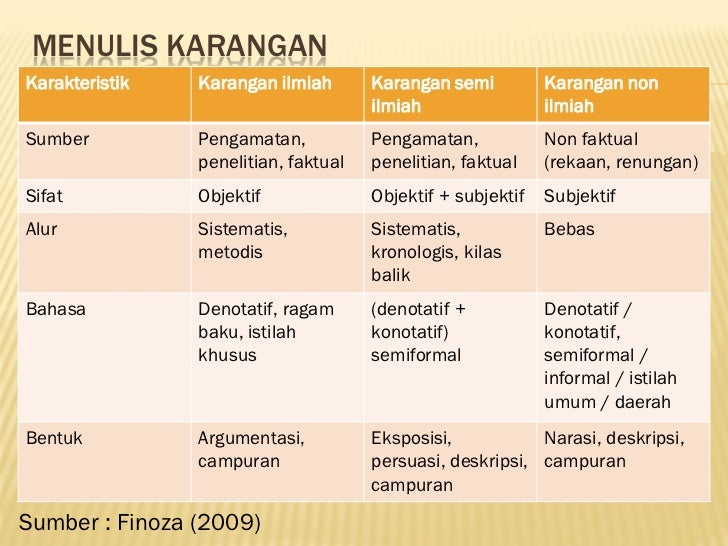 MENULIS KARANGAN

| Karakteristik | Karangan ilmiah | Karangan semi ilmiah | Karangan non ilmiah |
|---|---|---|---|
| Sumber | Pengamatan, penelitian, faktual | Pengamatan, penelitian, faktual | Non faktual (rekaan, renungan) |
| Sifat | Objektif | Objektif + subjektif | Subjektif |
| Alur | Sistematis, metodis | Sistematis, kronologis, kilas balik | Bebas |
| Bahasa | Denotatif, ragam baku, istilah khusus | (denotatif + konotatif) semiformal | Denotatif / konotatif, semiformal / informal / istilah umum / daerah |
| Bentuk | Argumentasi, campuran | Eksposisi, persuasi, deskripsi, campuran | Narasi, deskripsi, campuran |

Sumber : Finoza (2009)